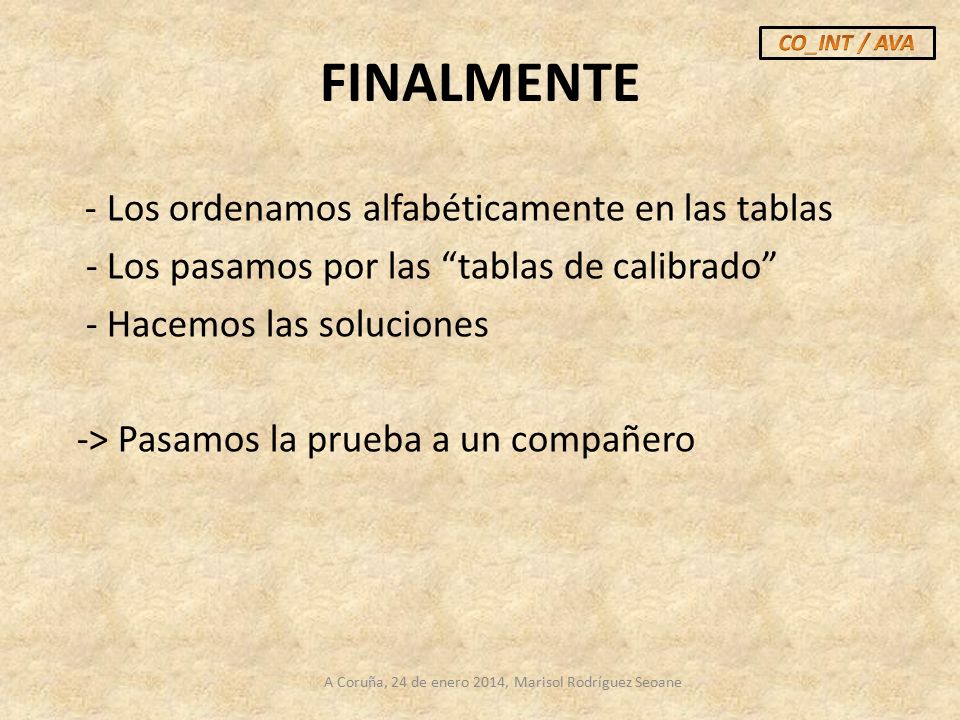 CO_INT / AVA

FINALMENTE

- Los ordenamos alfabéticamente en las tablas
- Los pasamos por las “tablas de calibrado”
- Hacemos las soluciones

-> Pasamos la prueba a un compañero

A Coruña, 24 de enero 2014, Marisol Rodríguez Seoane